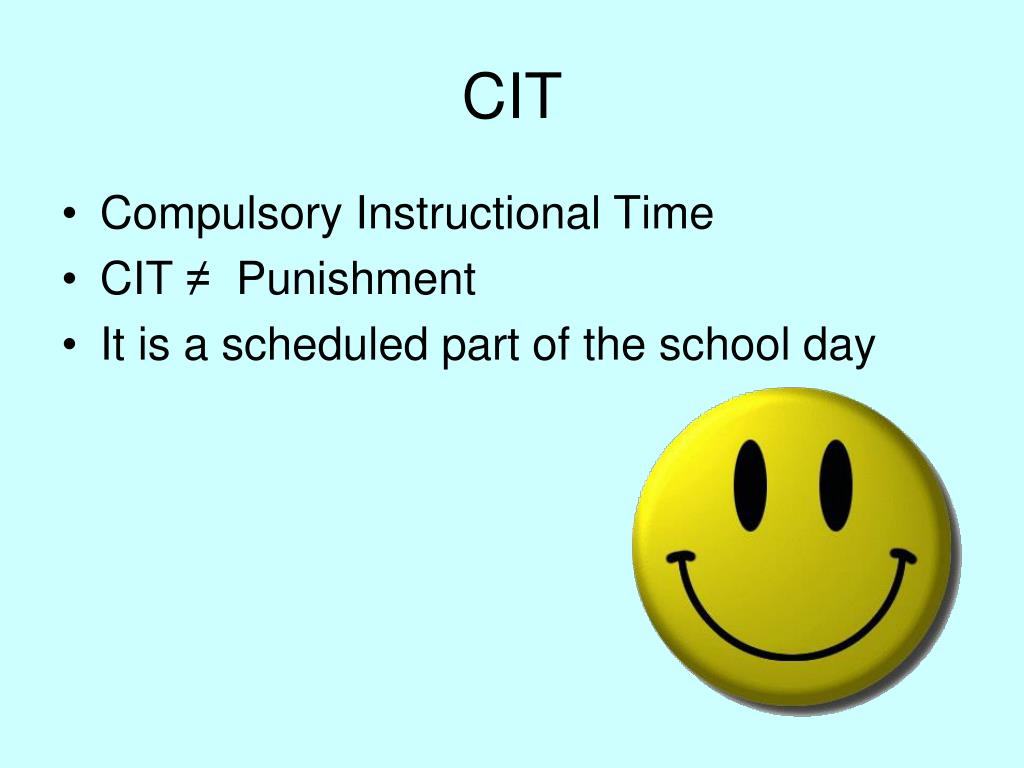 CIT

• Compulsory Instructional Time
• CIT $\neq$ Punishment
• It is a scheduled part of the school day